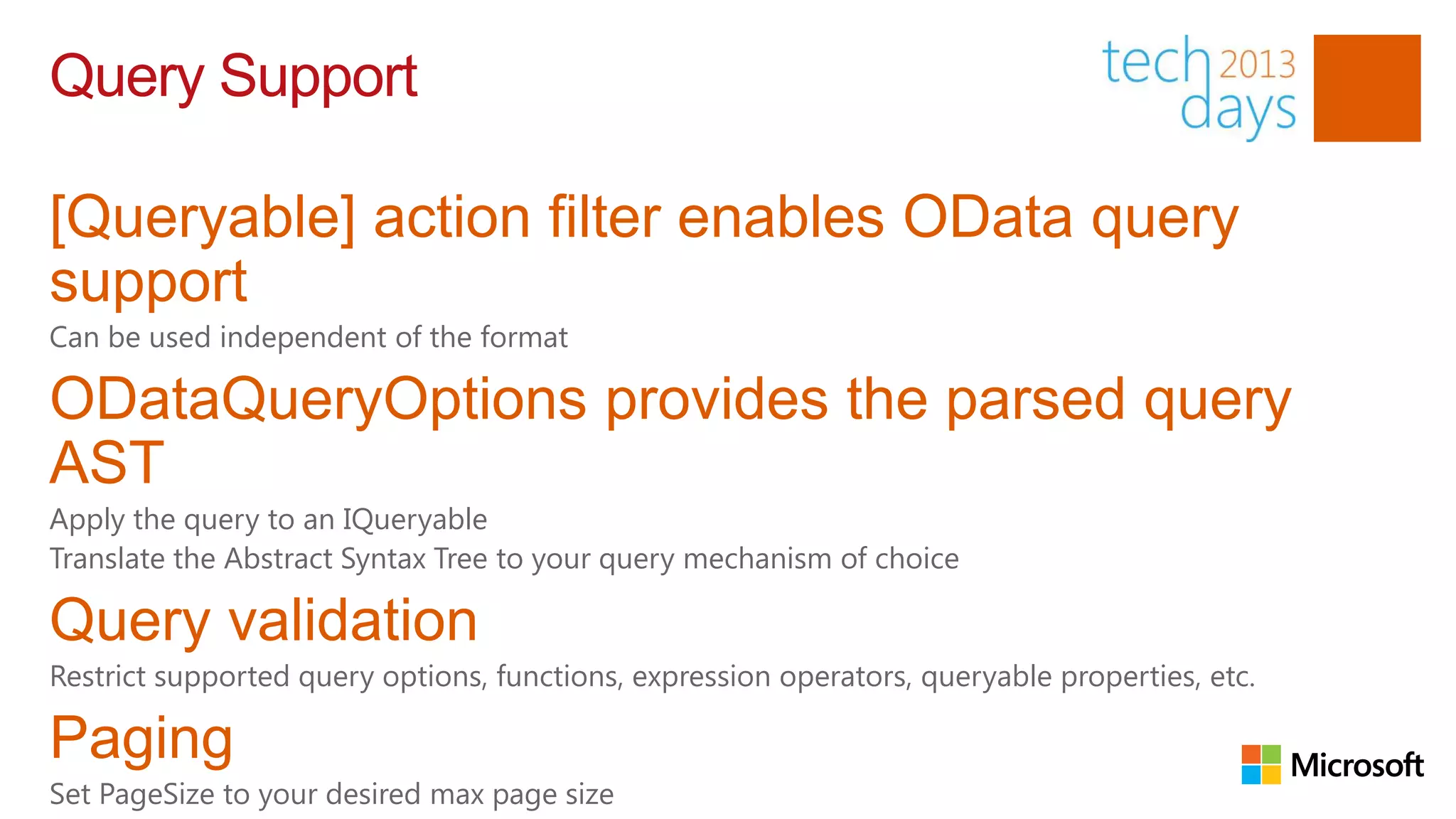 Query Support

tech 2013 days

[Queryable] action filter enables OData query support

Can be used independent of the format

ODataQueryOptions provides the parsed query AST

Apply the query to an IQueryable

Translate the Abstract Syntax Tree to your query mechanism of choice

Query validation

Restrict supported query options, functions, expression operators, queryable properties, etc.

Paging

Set PageSize to your desired max page size

Microsoft